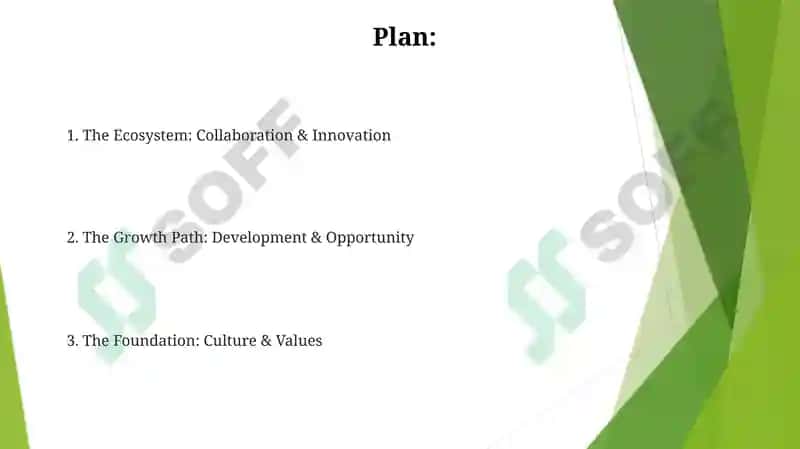 Plan:

1. The Ecosystem: Collaboration & Innovation

2. The Growth Path: Development & Opportunity

3. The Foundation: Culture & Values

SOFF

SOFF